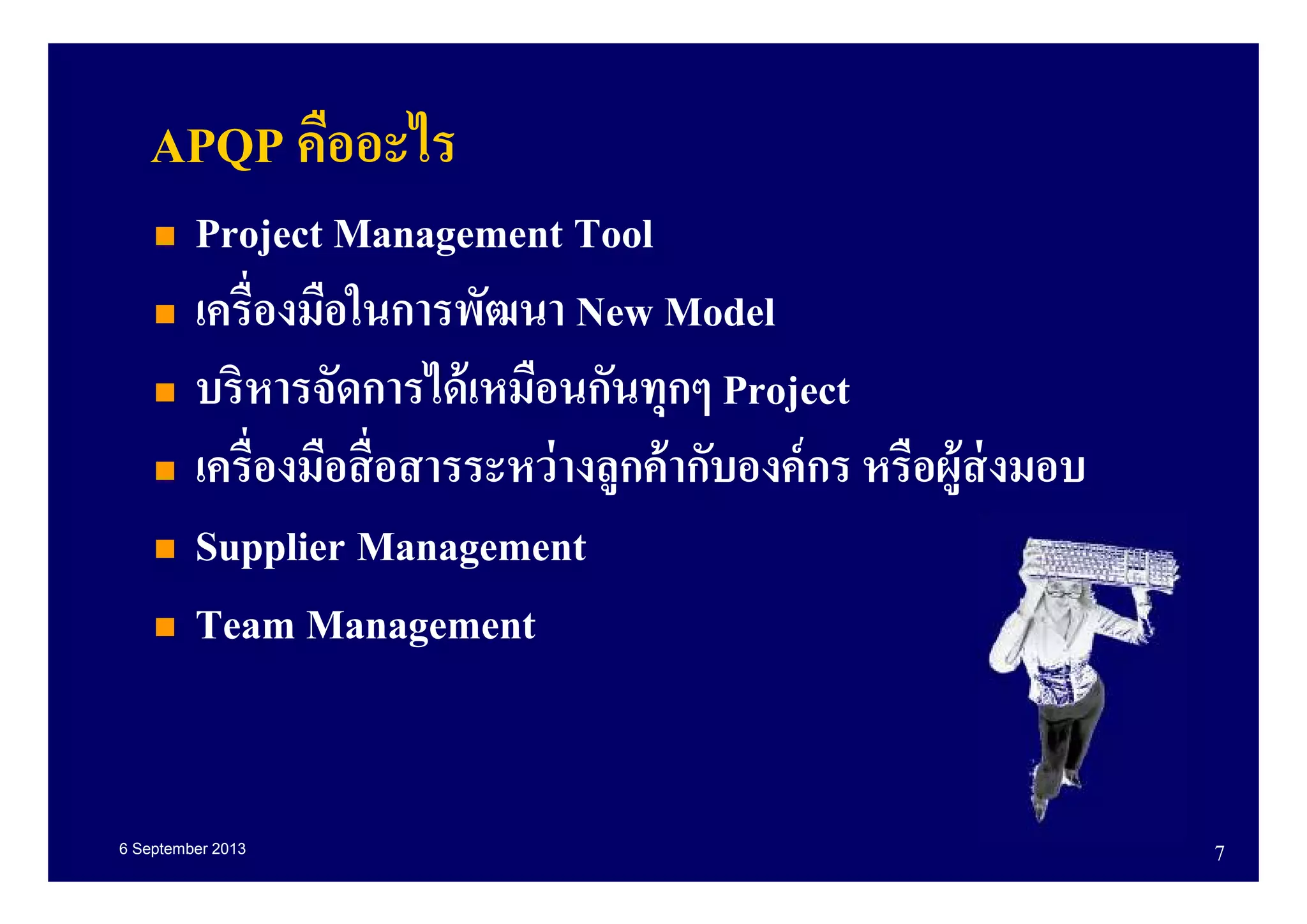 APQP คืออะไร

■ Project Management Tool
■ เครื่องมือในการพัฒนา New Model
■ บริหารจัดการได้เหมือนกันทุกๆ Project
■ เครื่องมือสื่อสารระหว่างลูกค้ากับองค์กร หรือผู้ส่งมอบ
■ Supplier Management
■ Team Management

6 September 2013

7